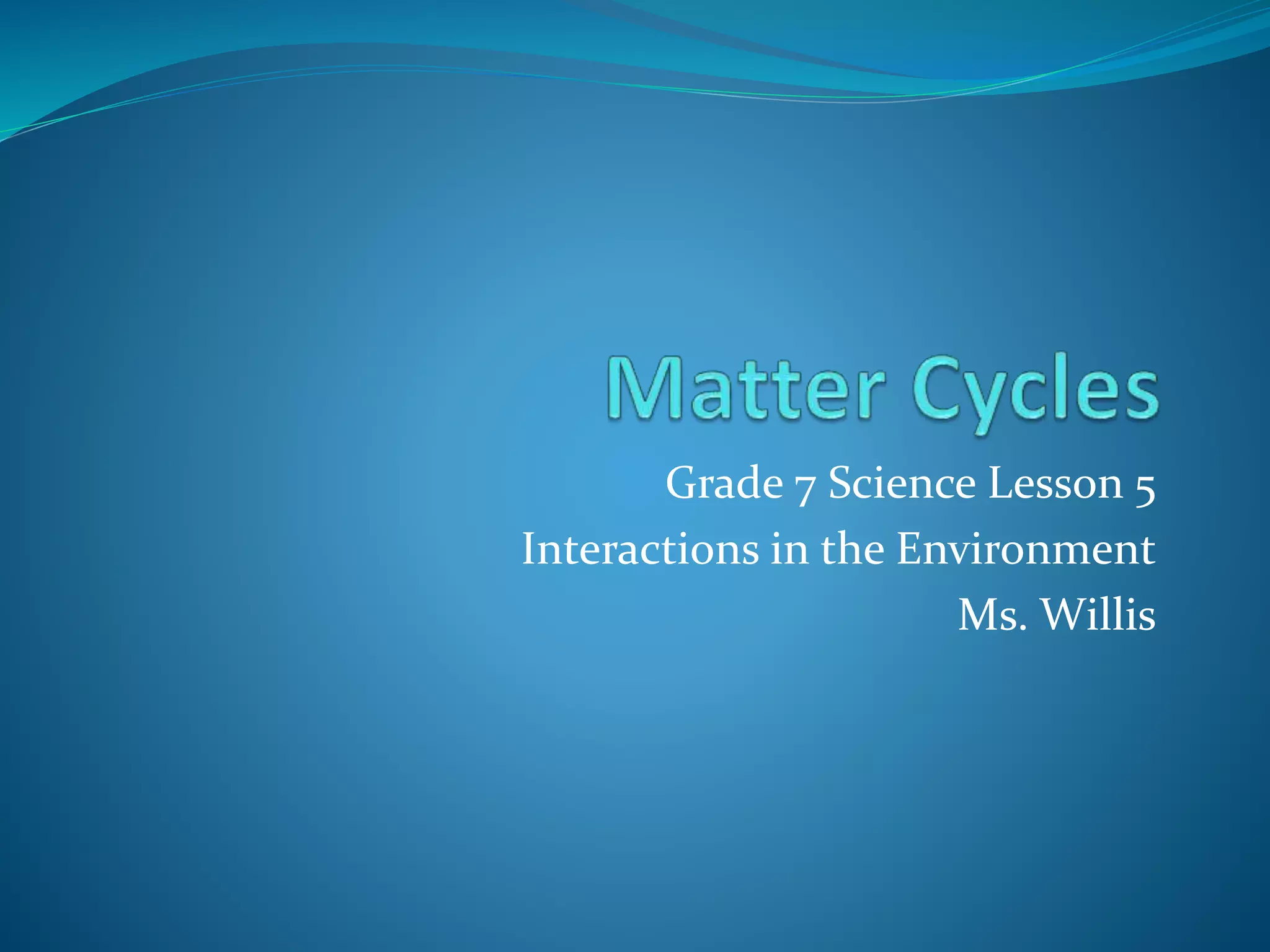 Matter Cycles

Grade 7 Science Lesson 5
Interactions in the Environment
Ms. Willis